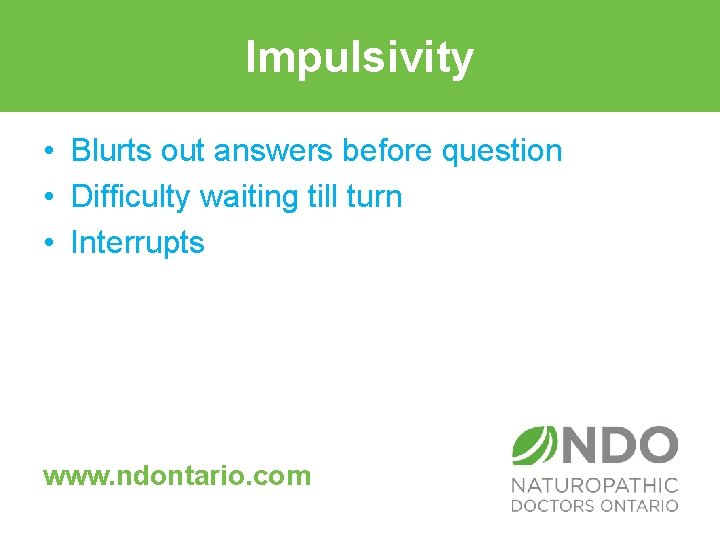 Impulsivity

• Blurts out answers before question
• Difficulty waiting till turn
• Interrupts

www.ndontario.com

NDO
NATUROPATHIC
DOCTORS ONTARIO